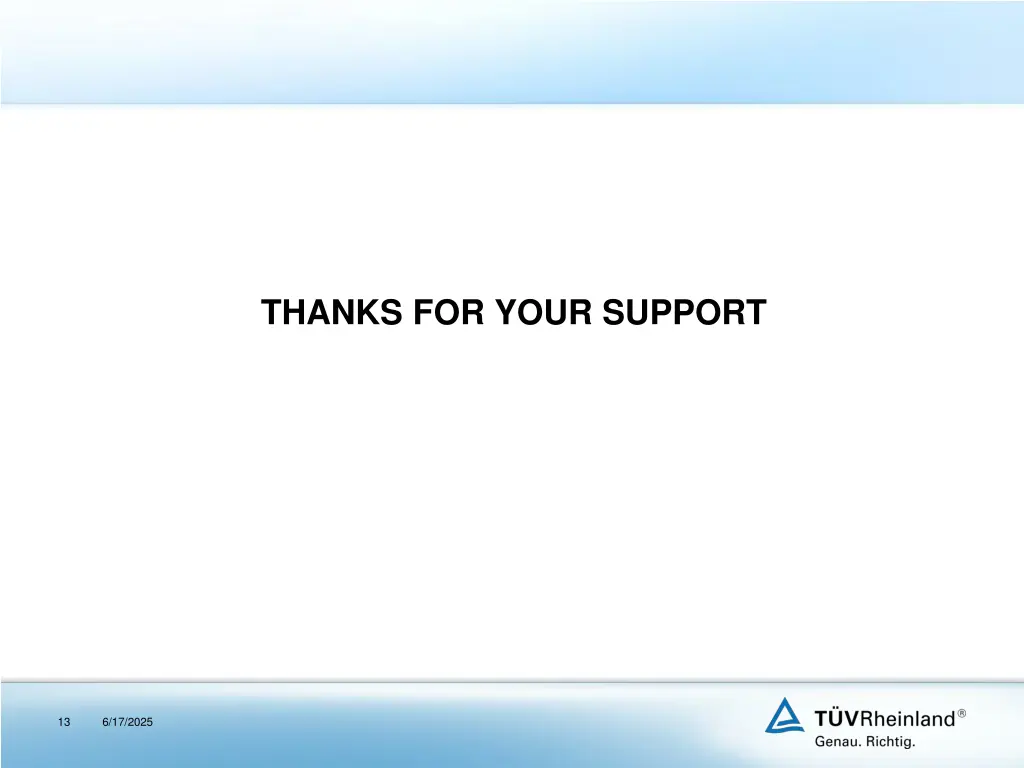 THANKS FOR YOUR SUPPORT

13 6/17/2025

TÜVRheinland®
Genau. Richtig.